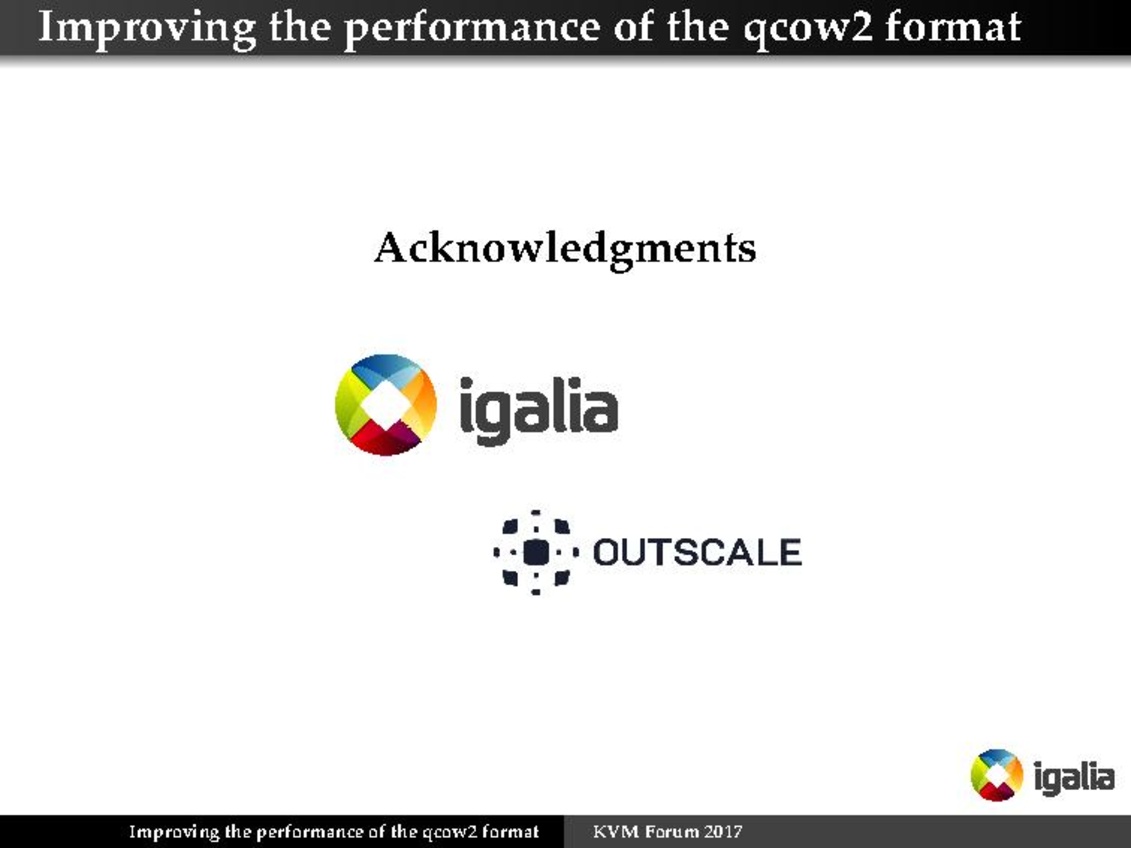 Improving the performance of the qcow2 format

Acknowledgments

igalia

OUTSCALE

igalia

Improving the performance of the qcow2 format KVM Forum 2017